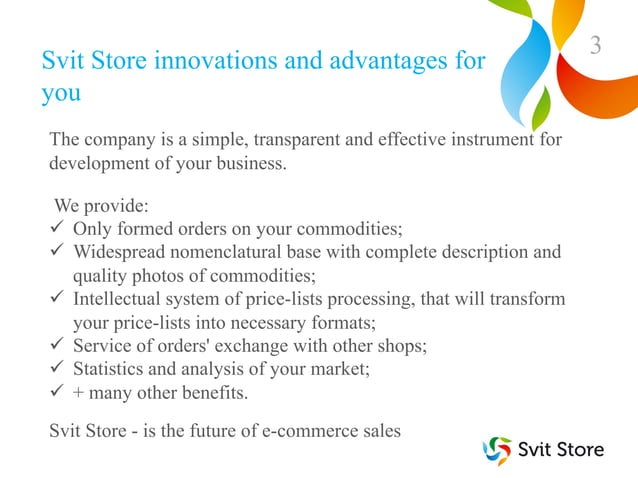 3

Svit Store innovations and advantages for you

The company is a simple, transparent and effective instrument for development of your business.

We provide:
✓ Only formed orders on your commodities;
✓ Widespread nomenclatural base with complete description and quality photos of commodities;
✓ Intellectual system of price-lists processing, that will transform your price-lists into necessary formats;
✓ Service of orders' exchange with other shops;
✓ Statistics and analysis of your market;
✓ + many other benefits.

Svit Store - is the future of e-commerce sales

Svit Store